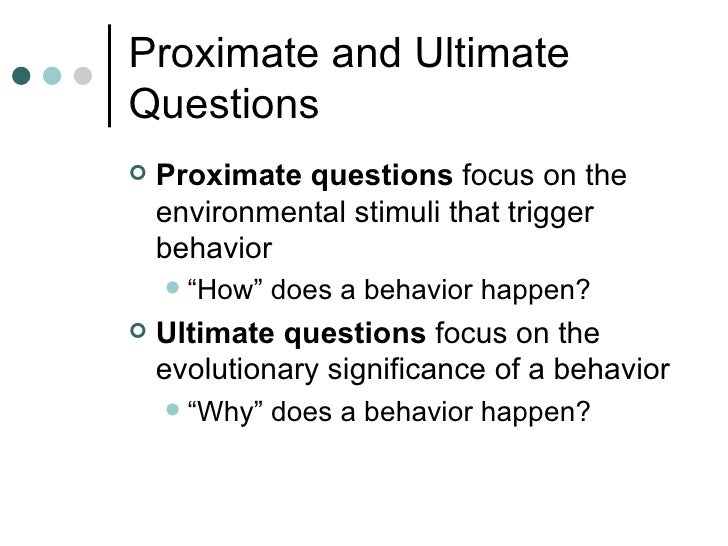 Proximate and Ultimate Questions

Proximate questions focus on the environmental stimuli that trigger behavior

“How” does a behavior happen?

Ultimate questions focus on the evolutionary significance of a behavior

“Why” does a behavior happen?